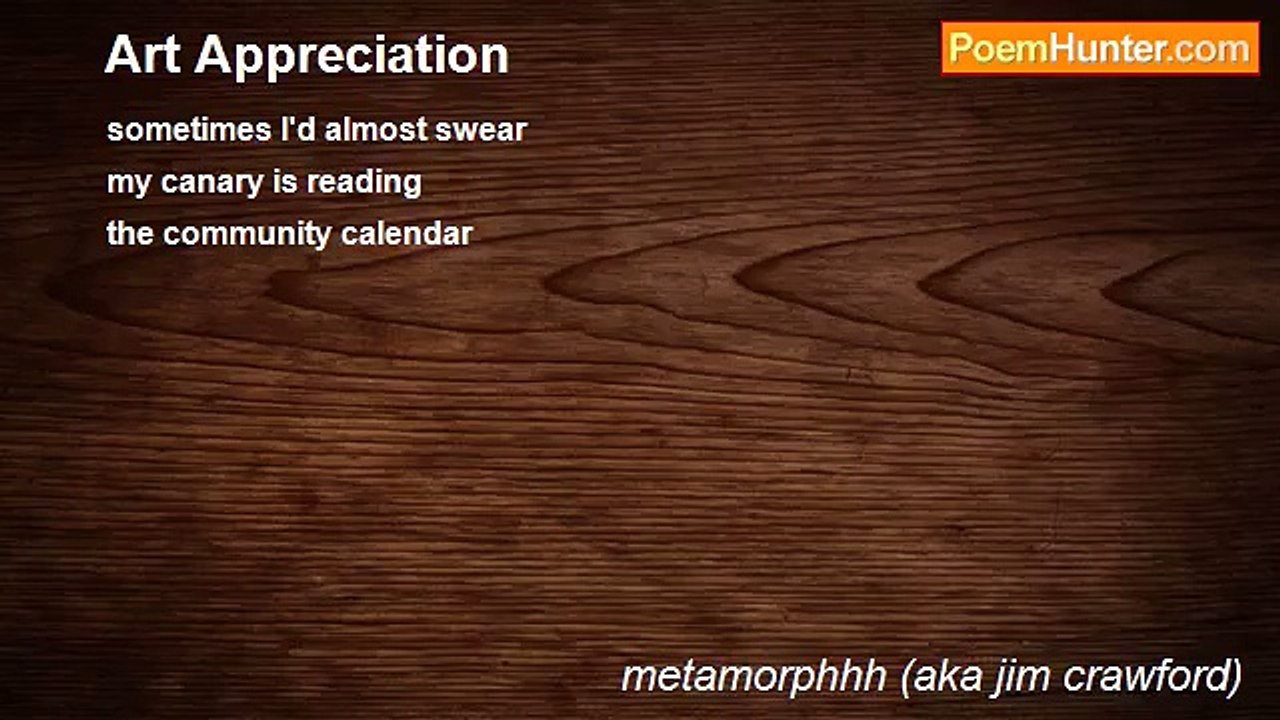 Art Appreciation

PoemHunter.com

sometimes I'd almost swear
my canary is reading
the community calendar

metamorphhh (aka jim crawford)